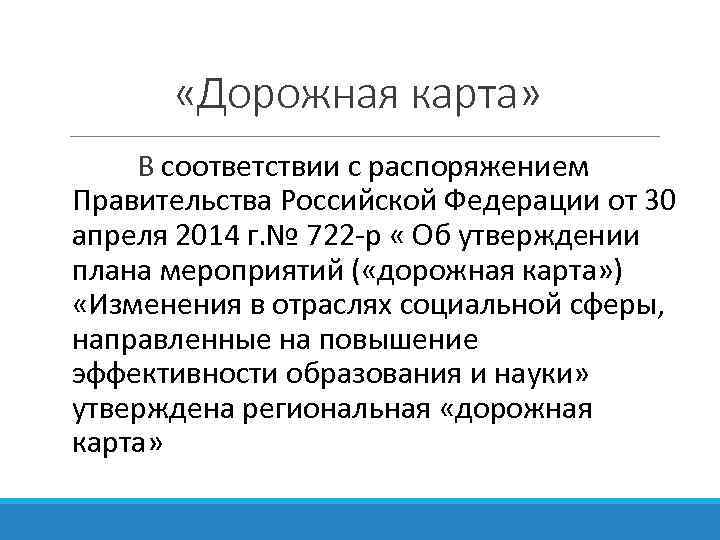 «Дорожная карта»

В соответствии с распоряжением Правительства Российской Федерации от 30 апреля 2014 г.№ 722-р « Об утверждении плана мероприятий («дорожная карта») «Изменения в отраслях социальной сферы, направленные на повышение эффективности образования и науки» утверждена региональная «дорожная карта»